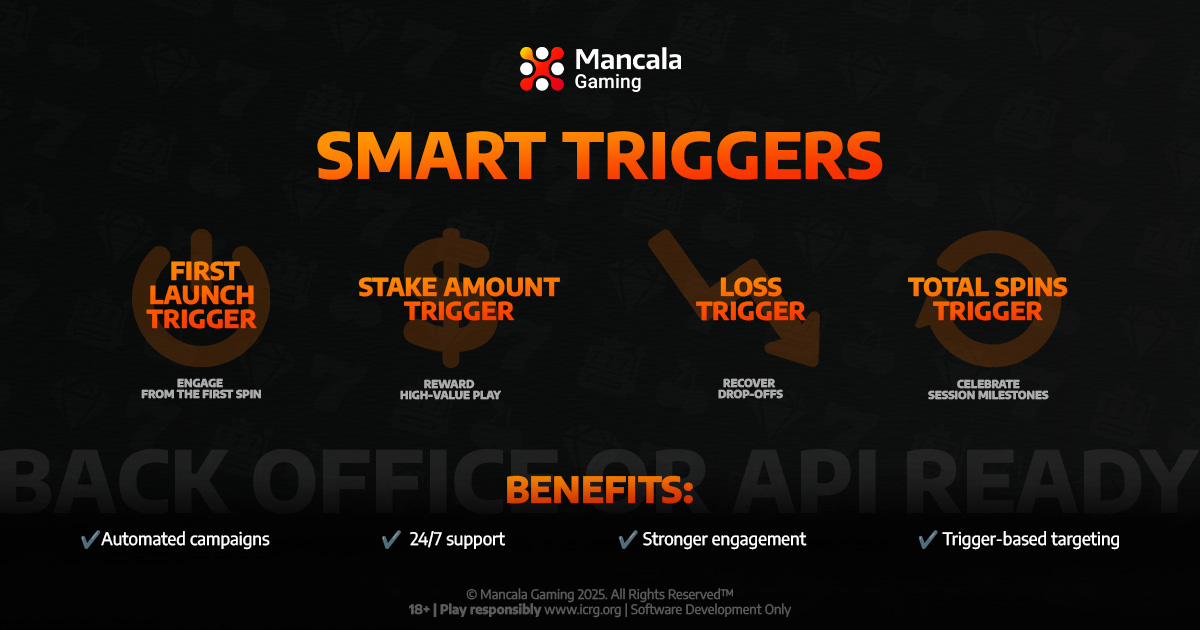 Mancala Gaming

SMART TRIGGERS

FIRST LAUNCH TRIGGER

ENGAGE FROM THE FIRST SPIN

STAKE AMOUNT TRIGGER

REWARD HIGH-VALUE PLAY

LOSS TRIGGER

RECOVER DROP-OFFS

TOTAL SPINS TRIGGER

CELEBRATE SESSION MILESTONES

BACK OFFICE OR API READY

BENEFITS:

✔Automated campaigns

✔ 24/7 support

✔ Stronger engagement

✔ Trigger-based targeting

© Mancala Gaming 2025. All Rights Reserved™
18+ | Play responsibly www.icrg.org | Software Development Only